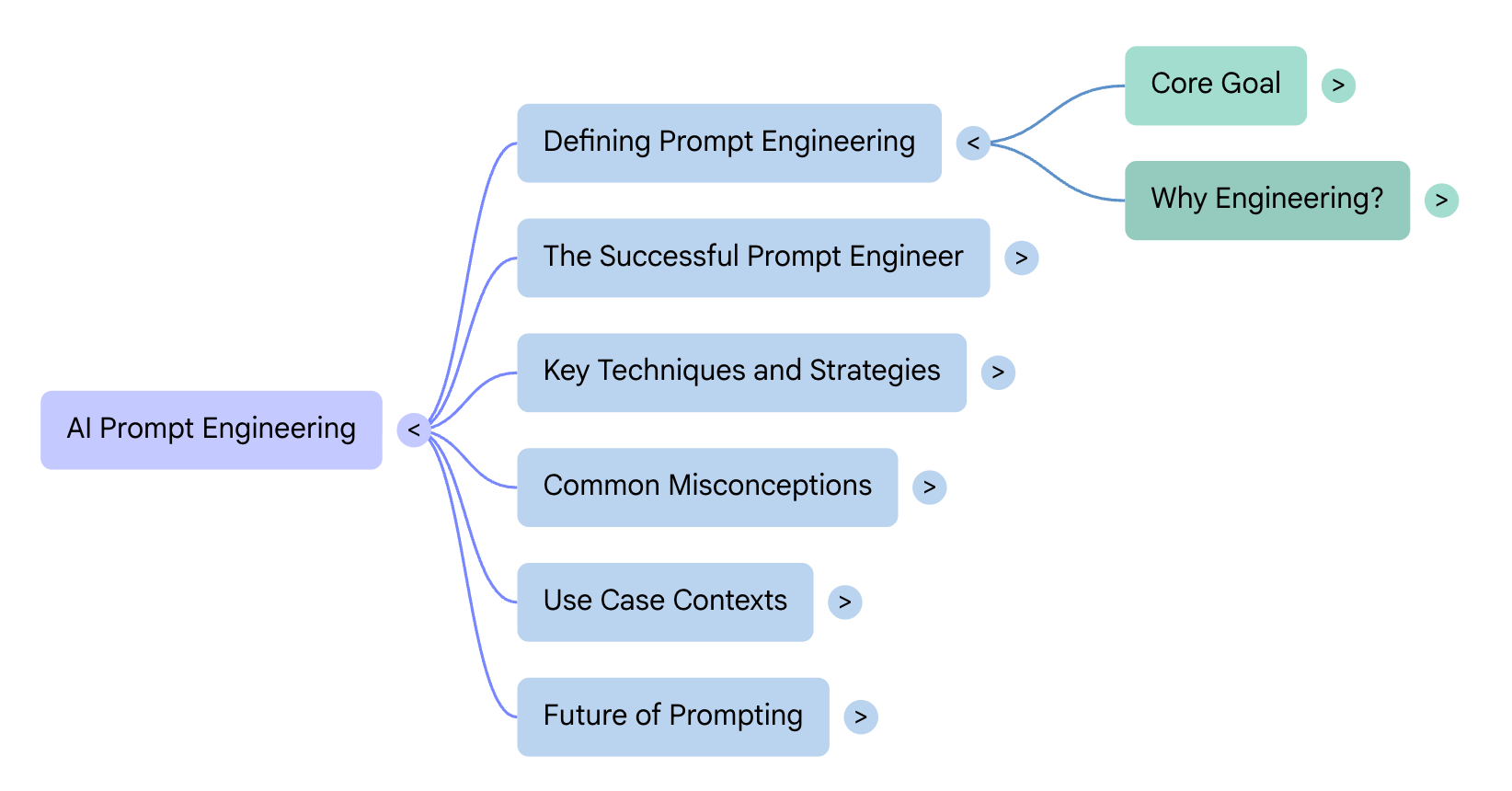 AI Prompt Engineering <

Defining Prompt Engineering <

Core Goal >

Why Engineering? >

The Successful Prompt Engineer >

Key Techniques and Strategies >

Common Misconceptions >

Use Case Contexts >

Future of Prompting >